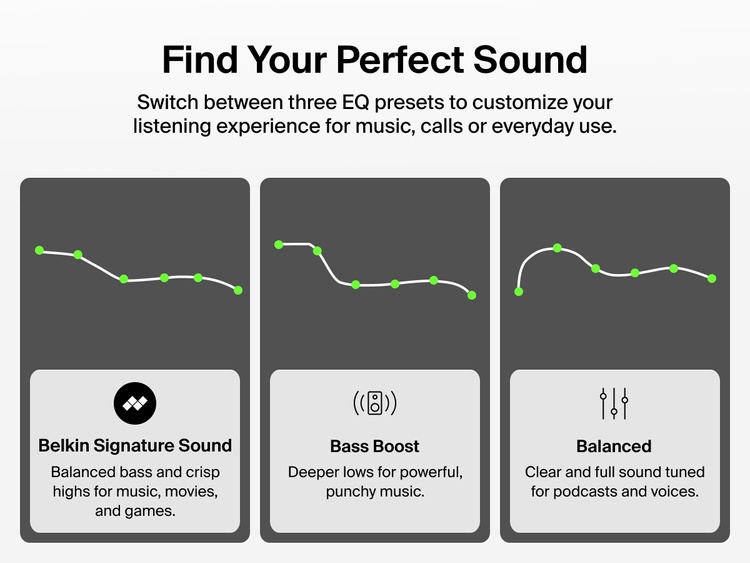 Find Your Perfect Sound

Switch between three EQ presets to customize your listening experience for music, calls or everyday use.

Belkin Signature Sound

Balanced bass and crisp highs for music, movies, and games.

Bass Boost

Deeper lows for powerful, punchy music.

Balanced

Clear and full sound tuned for podcasts and voices.